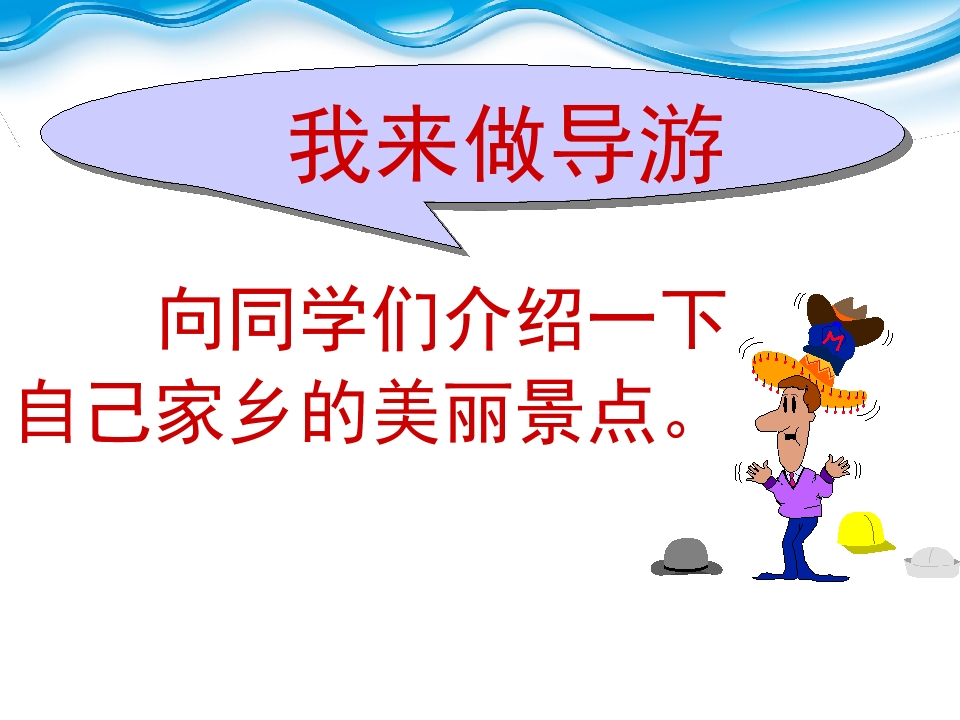 我来做导游

向同学们介绍一下自己家乡的美丽景点。

M